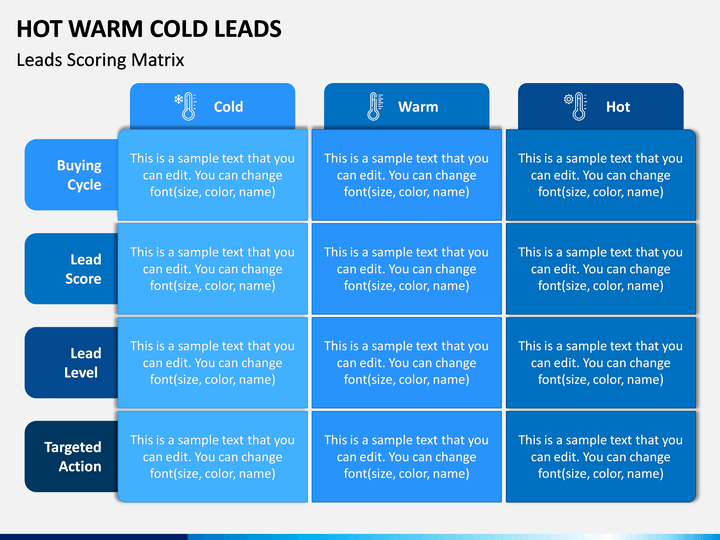 HOT WARM COLD LEADS

Leads Scoring Matrix

| | Cold | Warm | Hot |
|---|---|---|---|
| Buying Cycle | This is a sample text that you can edit. You can change font(size, color, name) | This is a sample text that you can edit. You can change font(size, color, name) | This is a sample text that you can edit. You can change font(size, color, name) |
| Lead Score | This is a sample text that you can edit. You can change font(size, color, name) | This is a sample text that you can edit. You can change font(size, color, name) | This is a sample text that you can edit. You can change font(size, color, name) |
| Lead Level | This is a sample text that you can edit. You can change font(size, color, name) | This is a sample text that you can edit. You can change font(size, color, name) | This is a sample text that you can edit. You can change font(size, color, name) |
| Targeted Action | This is a sample text that you can edit. You can change font(size, color, name) | This is a sample text that you can edit. You can change font(size, color, name) | This is a sample text that you can edit. You can change font(size, color, name) |